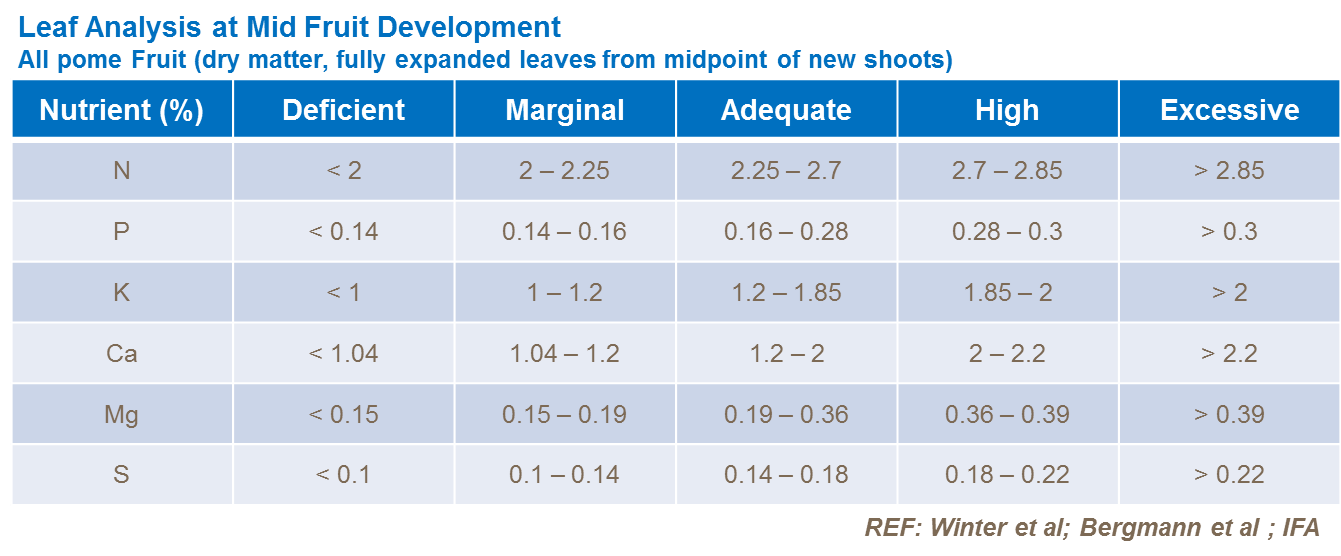 Leaf Analysis at Mid Fruit Development
All pome Fruit (dry matter, fully expanded leaves from midpoint of new shoots)

| Nutrient (%) | Deficient | Marginal | Adequate | High | Excessive |
|---|---|---|---|---|---|
| N | < 2 | 2 – 2.25 | 2.25 – 2.7 | 2.7 – 2.85 | > 2.85 |
| P | < 0.14 | 0.14 – 0.16 | 0.16 – 0.28 | 0.28 – 0.3 | > 0.3 |
| K | < 1 | 1 – 1.2 | 1.2 – 1.85 | 1.85 – 2 | > 2 |
| Ca | < 1.04 | 1.04 – 1.2 | 1.2 – 2 | 2 – 2.2 | > 2.2 |
| Mg | < 0.15 | 0.15 – 0.19 | 0.19 – 0.36 | 0.36 – 0.39 | > 0.39 |
| S | < 0.1 | 0.1 – 0.14 | 0.14 – 0.18 | 0.18 – 0.22 | > 0.22 |

REF: Winter et al; Bergmann et al ; IFA